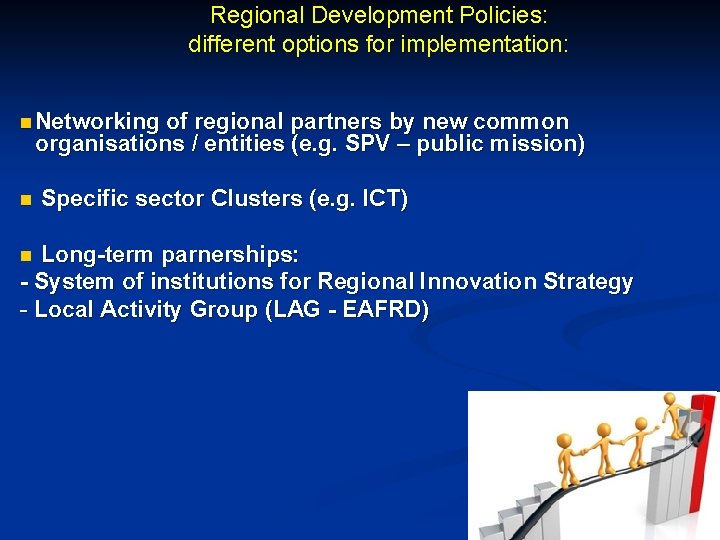 Regional Development Policies:
different options for implementation:

Networking of regional partners by new common organisations / entities (e.g. SPV – public mission)

Specific sector Clusters (e.g. ICT)

Long-term parnerships:
- System of institutions for Regional Innovation Strategy
- Local Activity Group (LAG - EAFRD)